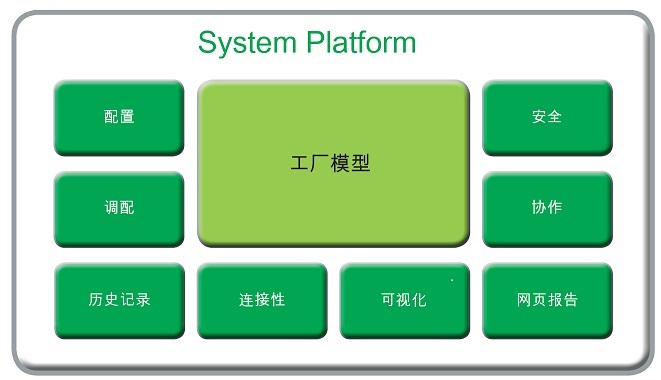 System Platform

配置

工厂模型

安全

调配

协作

历史记录

连接性

可视化

网页报告